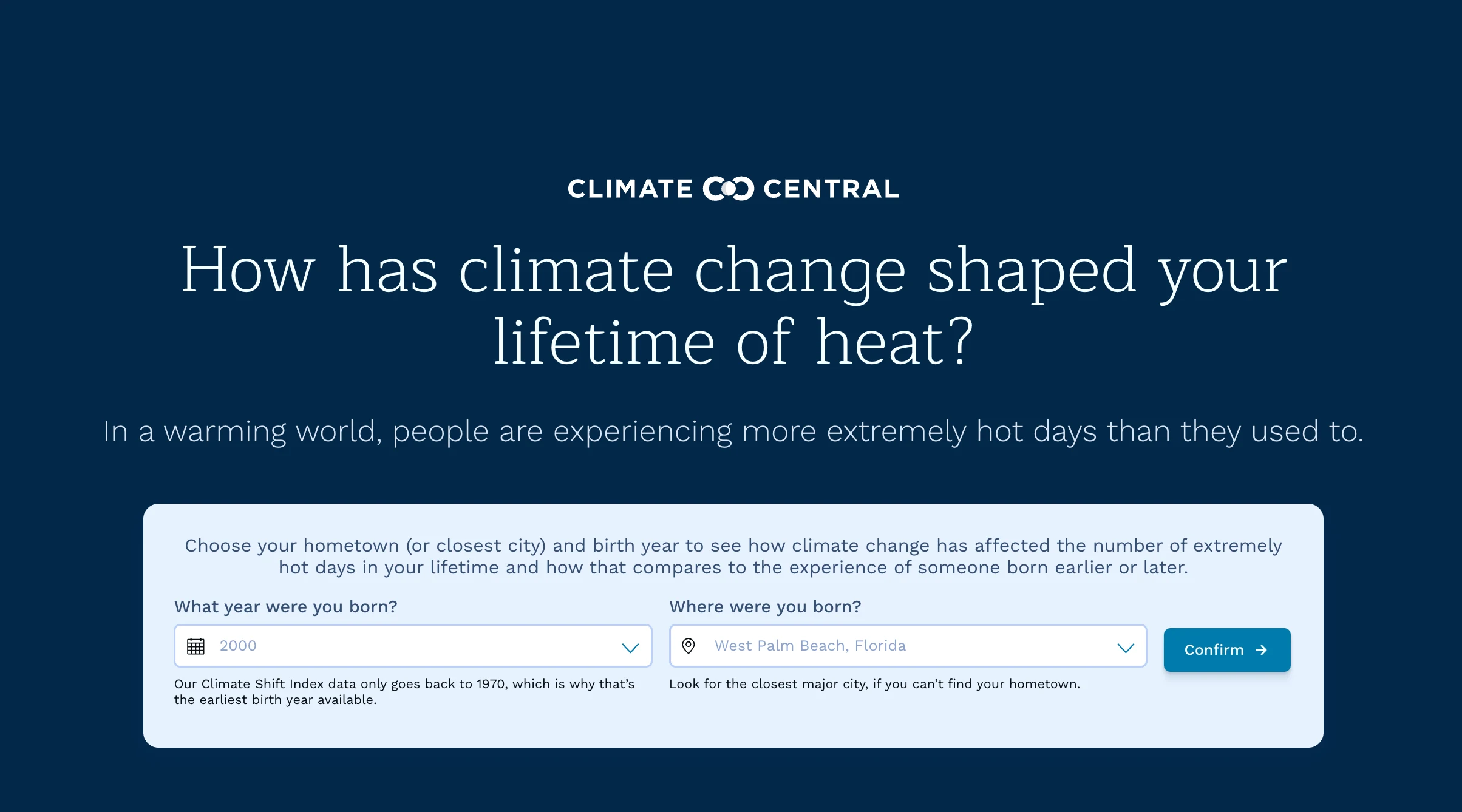 CLIMATE CENTRAL

How has climate change shaped your lifetime of heat?

In a warming world, people are experiencing more extremely hot days than they used to.

Choose your hometown (or closest city) and birth year to see how climate change has affected the number of extremely hot days in your lifetime and how that compares to the experience of someone born earlier or later.

What year were you born?

2000

Our Climate Shift Index data only goes back to 1970, which is why that's the earliest birth year available.

Where were you born?

West Palm Beach, Florida

Look for the closest major city, if you can't find your hometown.

Confirm →